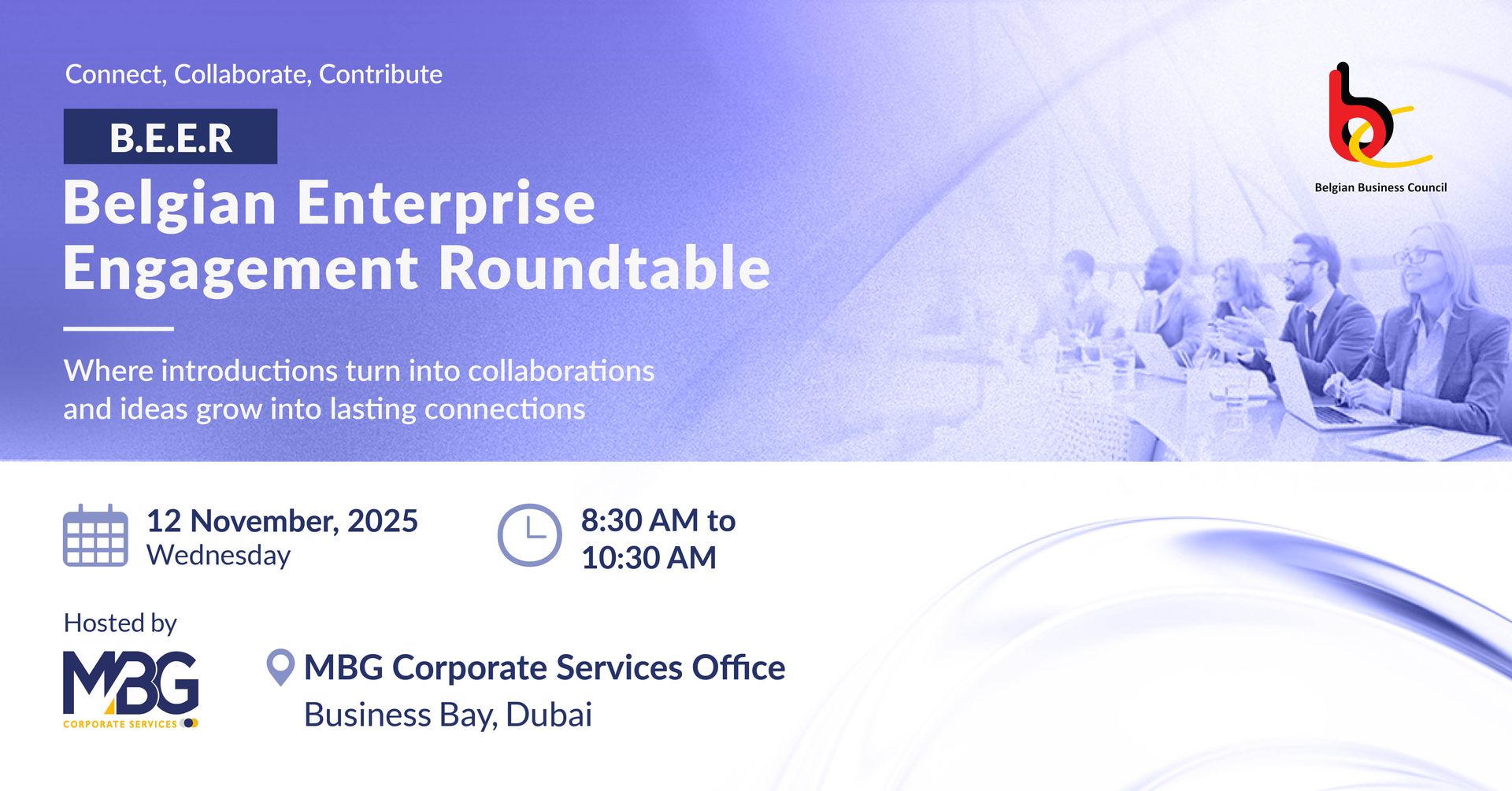 Connect, Collaborate, Contribute

B.E.E.R

Belgian Enterprise Engagement Roundtable

Where introductions turn into collaborations and ideas grow into lasting connections

bc

Belgian Business Council

12 November, 2025
Wednesday

8:30 AM to 10:30 AM

Hosted by

MBG
CORPORATE SERVICES

MBG Corporate Services Office
Business Bay, Dubai